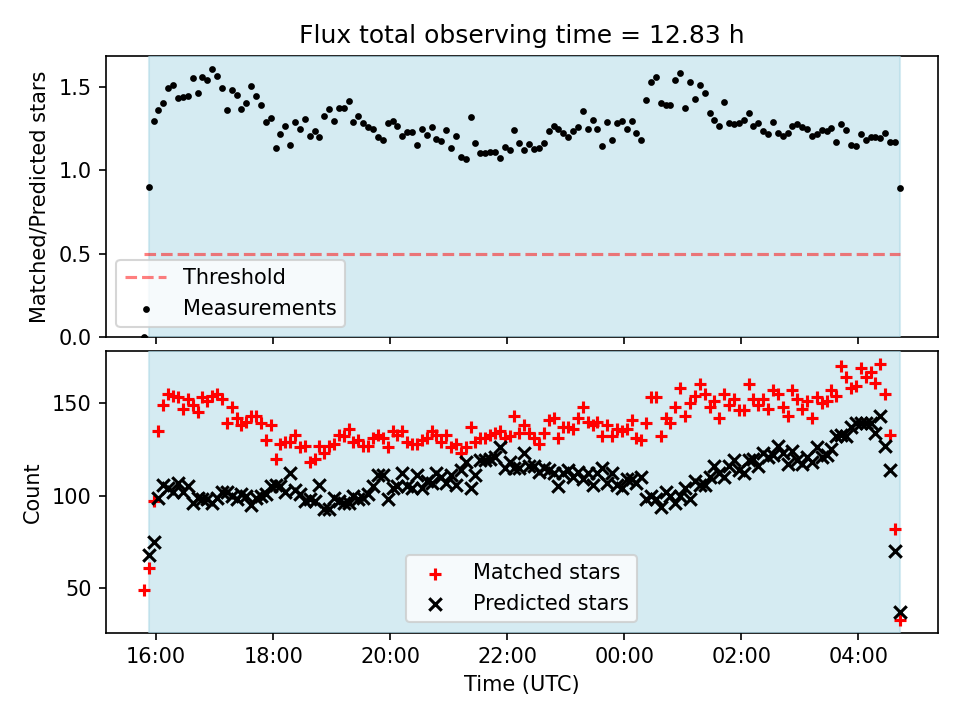 Flux total observing time = 12.83 h

Matched/Predicted stars

1.5
1.0
0.5
0.0

Threshold
Measurements

Count

150
100
50

Matched stars
Predicted stars

16:00
18:00
20:00
22:00
00:00
02:00
04:00

Time (UTC)